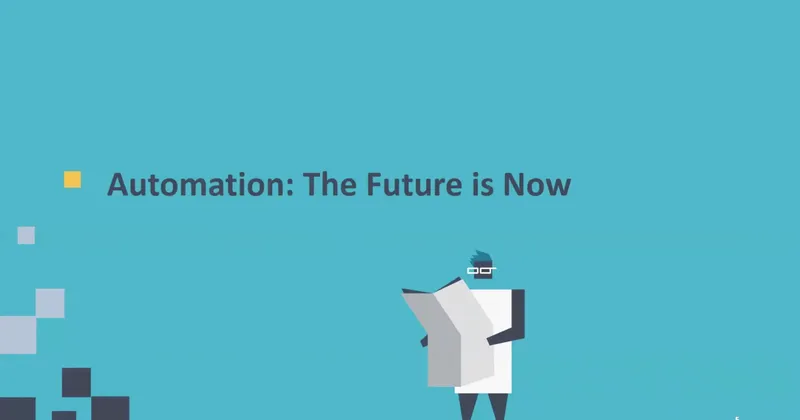 Automation: The Future is Now